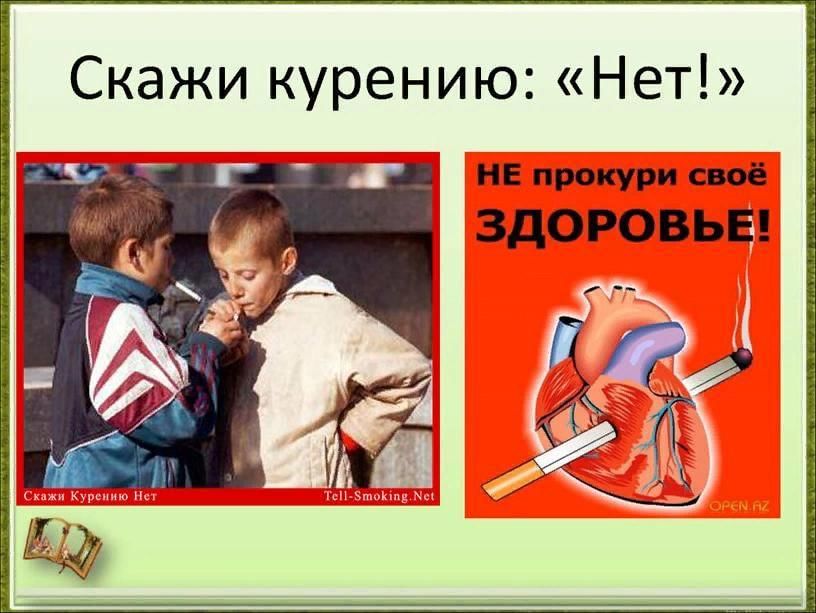 Скажи курению: «Нет!»

Скажи Курению Нет
Tell-Smoking.Net

НЕ прокури своё
ЗДОРОВЬЕ!

OPEN.AZ